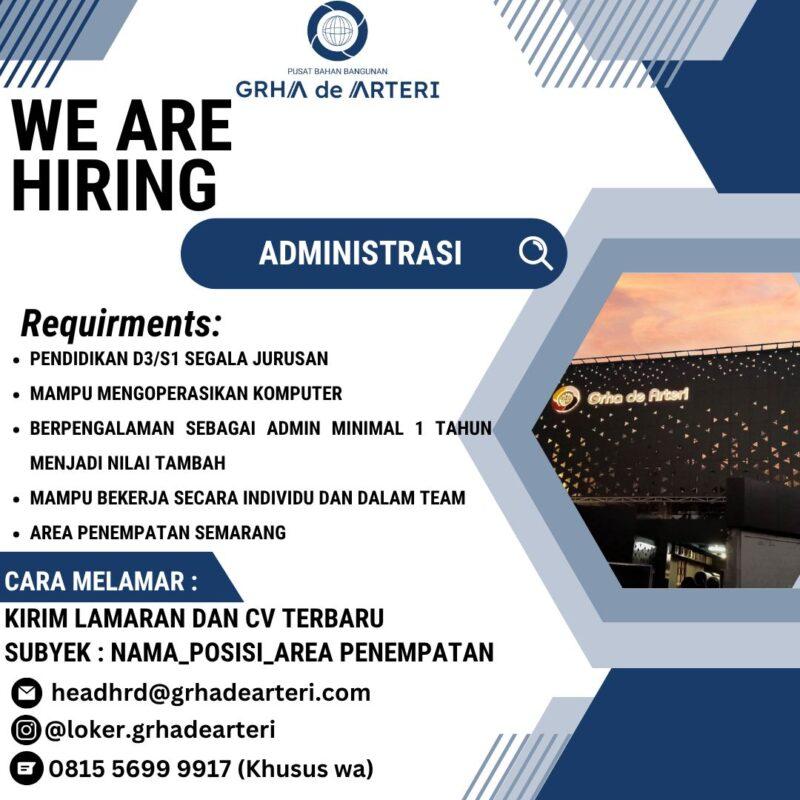 PUSAT BAHAN BANGUNAN
GRHA de ARTERI

WE ARE HIRING

ADMINISTRASI

Requirments:
- PENDIDIKAN D3/S1 SEGALA JURUSAN
- MAMPU MENGOPERASIKAN KOMPUTER
- BERPENGALAMAN SEBAGAI ADMIN MINIMAL 1 TAHUN MENJADI NILAI TAMBAH
- MAMPU BEKERJA SECARA INDIVIDU DAN DALAM TEAM
- AREA PENEMPATAN SEMARANG

Grha de Arteri

CARA MELAMAR :
KIRIM LAMARAN DAN CV TERBARU
SUBYEK : NAMA_POSISI_AREA PENEMPATAN

headhrd@grhadearteri.com
@loker.grhadearteri
0815 5699 9917 (Khusus wa)